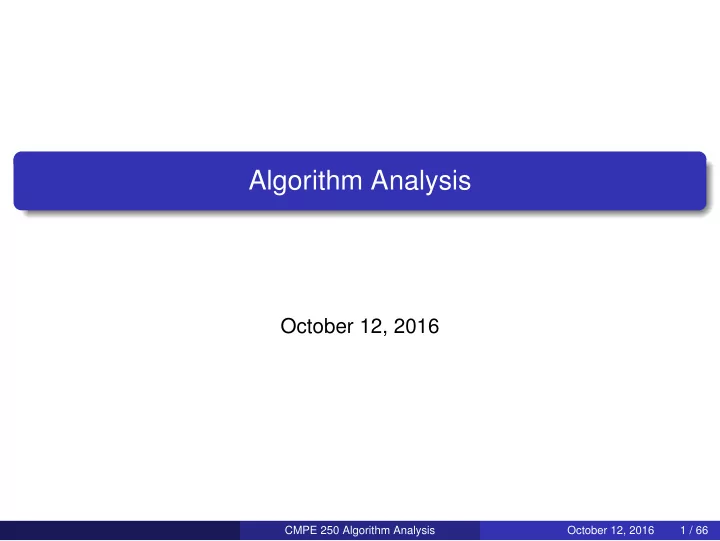 Algorithm Analysis

October 12, 2016

CMPE 250 Algorithm Analysis October 12, 2016 1 / 66